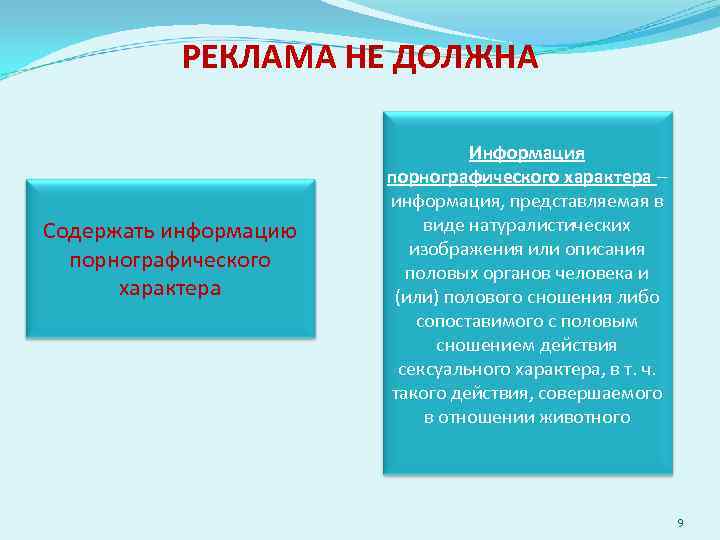 РЕКЛАМА НЕ ДОЛЖНА

Содержать информацию порнографического характера

Информация порнографического характера – информация, представляемая в виде натуралистических изображения или описания половых органов человека и (или) полового сношения либо сопоставимого с половым сношением действия сексуального характера, в т. ч. такого действия, совершаемого в отношении животного

9